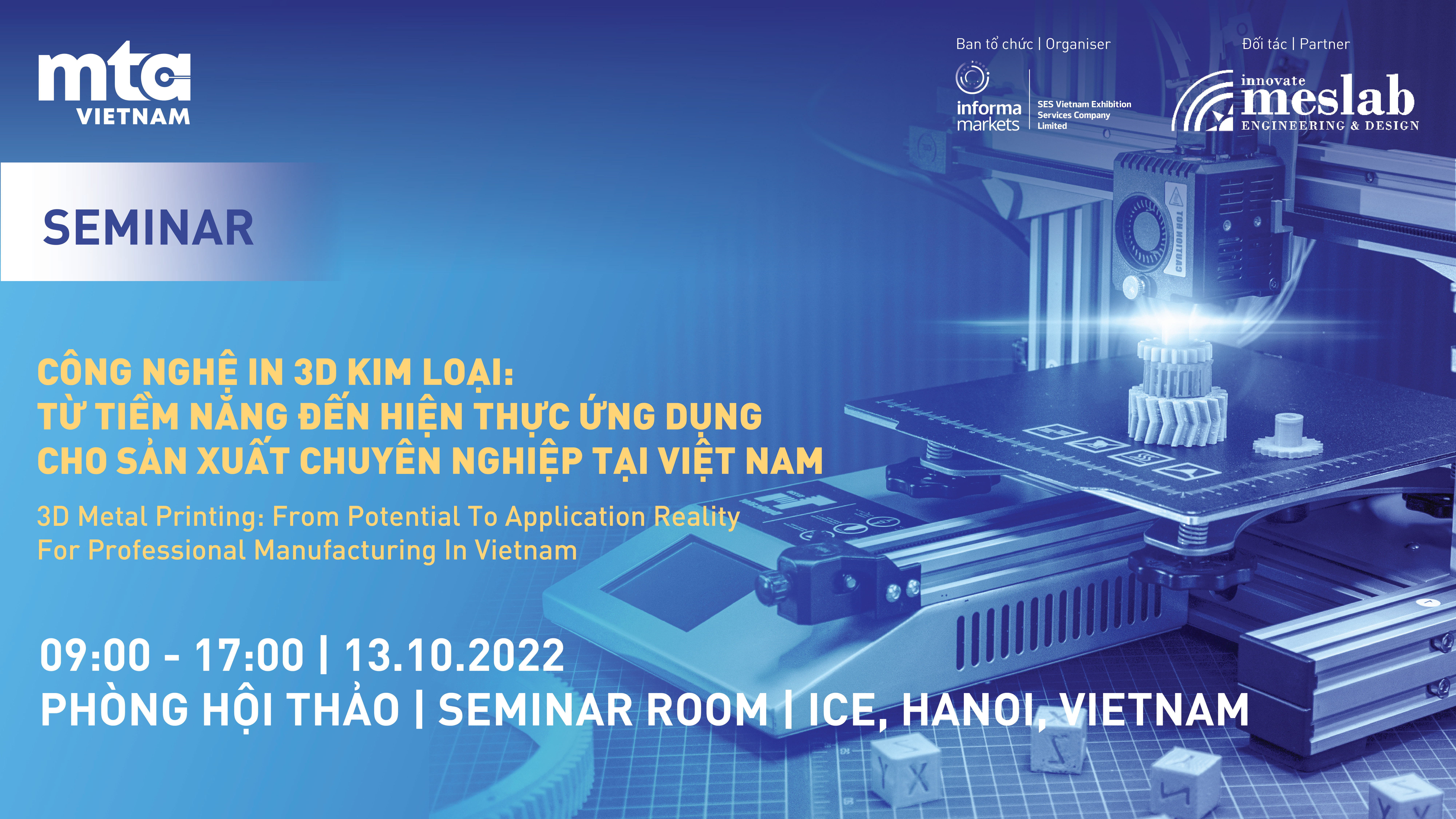 mta VIETNAM

Ban tổ chức | Organiser

informa markets

SES Vietnam Exhibition Services Company Limited

Đối tác | Partner

innovate meslab ENGINEERING & DESIGN

SEMINAR

CÔNG NGHỆ IN 3D KIM LOẠI: TỪ TIỀM NĂNG ĐẾN HIỆN THỰC ỨNG DỤNG CHO SẢN XUẤT CHUYÊN NGHIỆP TẠI VIỆT NAM

3D Metal Printing: From Potential To Application Reality For Professional Manufacturing In Vietnam

09:00 - 17:00 | 13.10.2022

PHÒNG HỘI THẢO | SEMINAR ROOM | ICE, HANOI, VIETNAM

CAUTION HOT